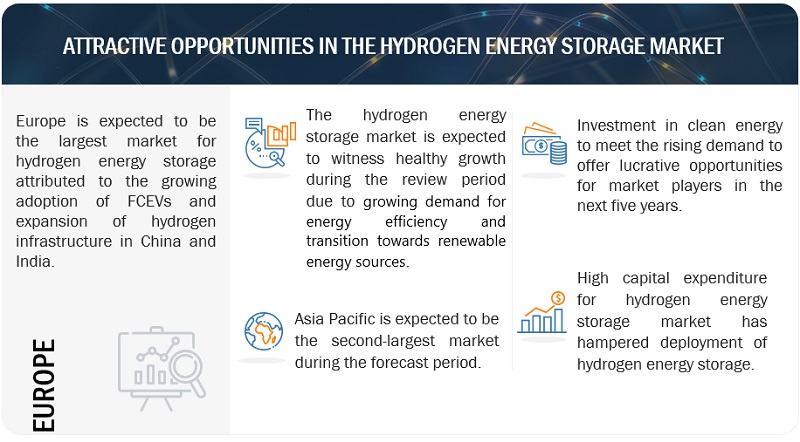 ATTRACTIVE OPPORTUNITIES IN THE HYDROGEN ENERGY STORAGE MARKET

Europe is expected to be the largest market for hydrogen energy storage attributed to the growing adoption of FCEVs and expansion of hydrogen infrastructure in China and India.

EUROPE

The hydrogen energy storage market is expected to witness healthy growth during the review period due to growing demand for energy efficiency and transition towards renewable energy sources.

Asia Pacific is expected to be the second-largest market during the forecast period.

Investment in clean energy to meet the rising demand to offer lucrative opportunities for market players in the next five years.

High capital expenditure for hydrogen energy storage market has hampered deployment of hydrogen energy storage.